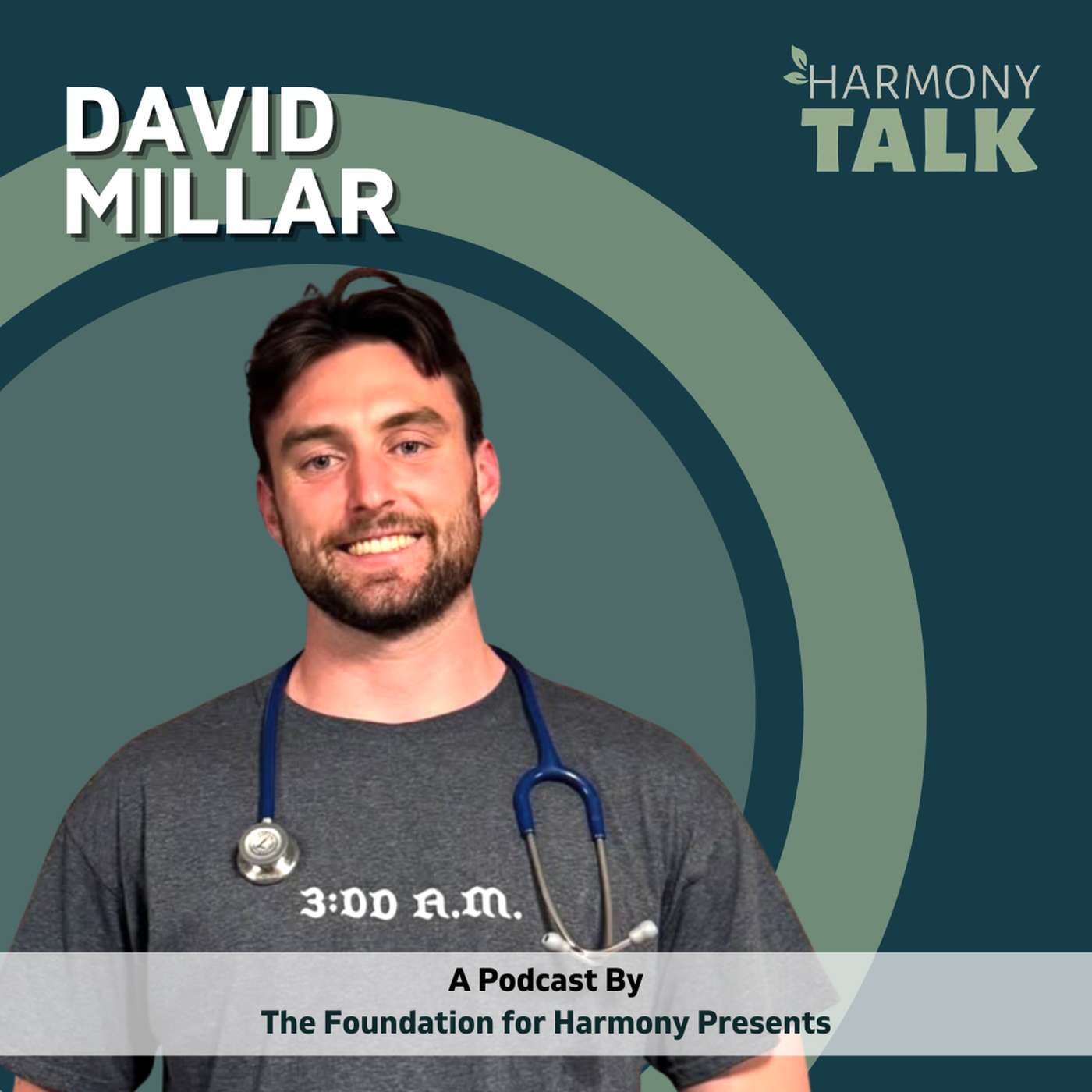 DAVID MILLAR

HARMONY TALK

3:00 A.M.

A Podcast By
The Foundation for Harmony Presents